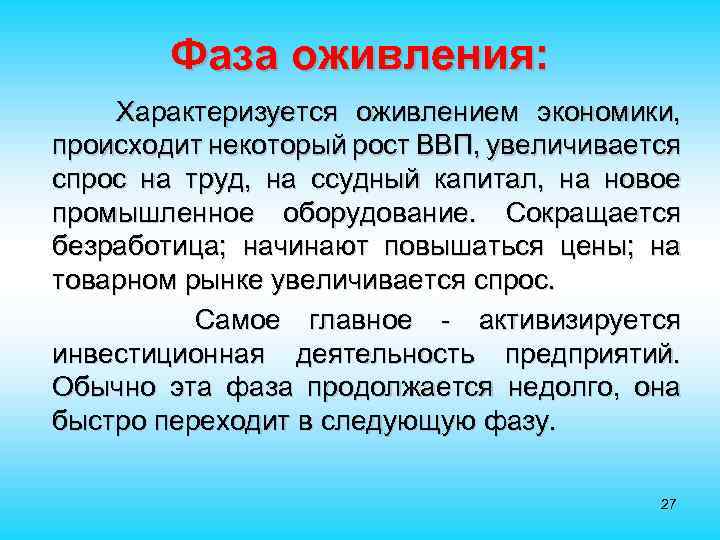 Фаза оживления:

Характеризуется оживлением экономики, происходит некоторый рост ВВП, увеличивается спрос на труд, на ссудный капитал, на новое промышленное оборудование. Сокращается безработица; начинают повышаться цены; на товарном рынке увеличивается спрос.

Самое главное - активизируется инвестиционная деятельность предприятий. Обычно эта фаза продолжается недолго, она быстро переходит в следующую фазу.

27